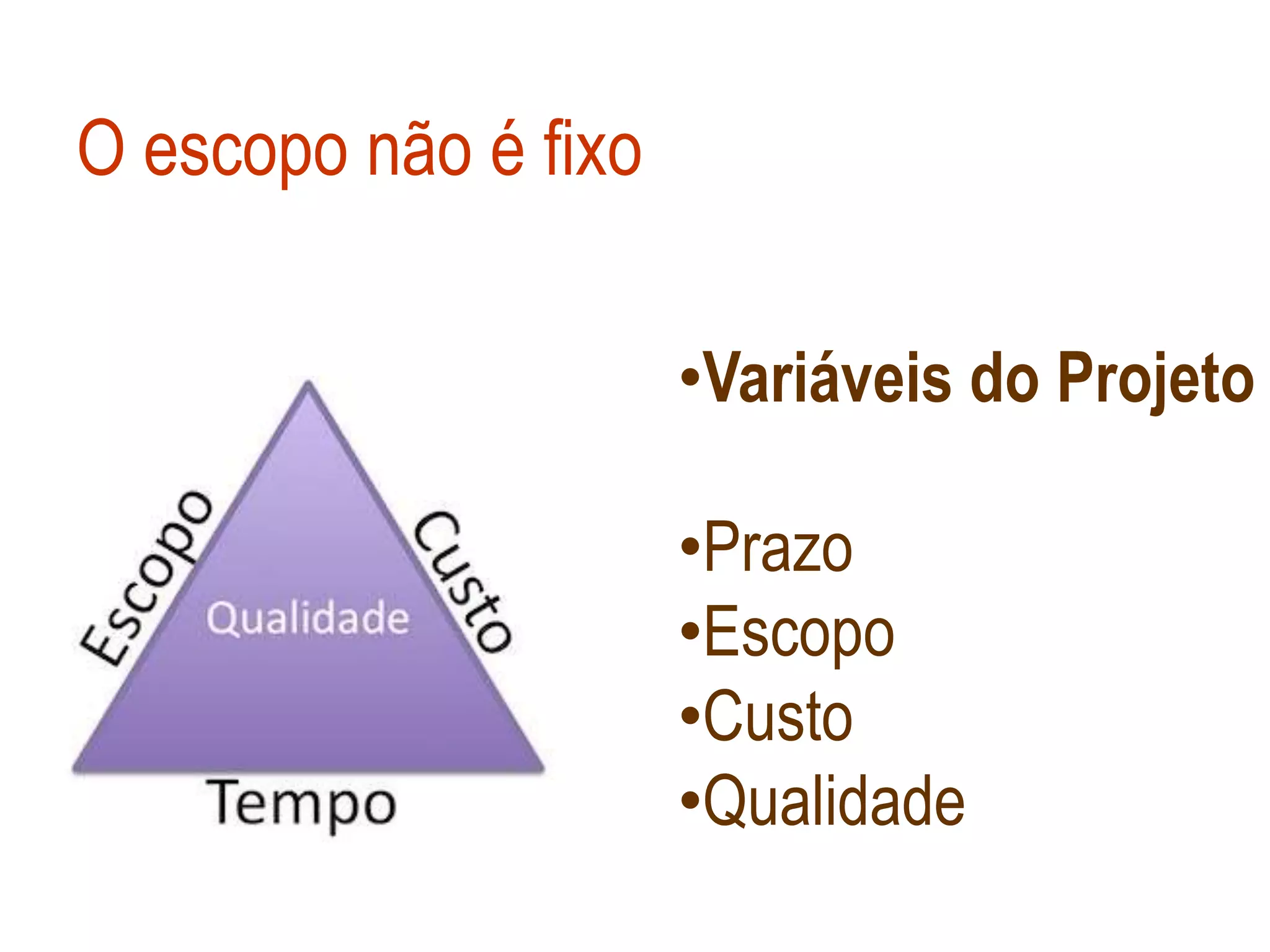 O escopo não é fixo

Escopo

Custo

Qualidade

Tempo

•Variáveis do Projeto

•Prazo
•Escopo
•Custo
•Qualidade